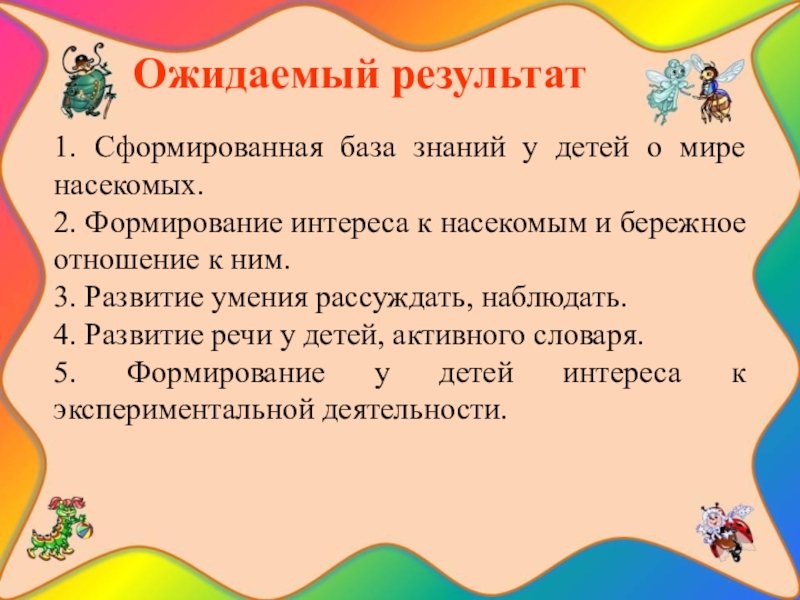 Ожидаемый результат

1. Сформированная база знаний у детей о мире насекомых.
2. Формирование интереса к насекомым и бережное отношение к ним.
3. Развитие умения рассуждать, наблюдать.
4. Развитие речи у детей, активного словаря.
5. Формирование у детей интереса к экспериментальной деятельности.